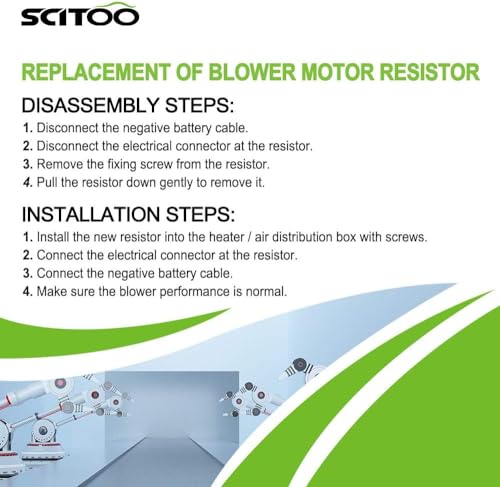 SCITOO

REPLACEMENT OF BLOWER MOTOR RESISTOR

DISASSEMBLY STEPS:
1. Disconnect the negative battery cable.
2. Disconnect the electrical connector at the resistor.
3. Remove the fixing screw from the resistor.
4. Pull the resistor down gently to remove it.

INSTALLATION STEPS:
1. Install the new resistor into the heater / air distribution box with screws.
2. Connect the electrical connector at the resistor.
3. Connect the negative battery cable.
4. Make sure the blower performance is normal.